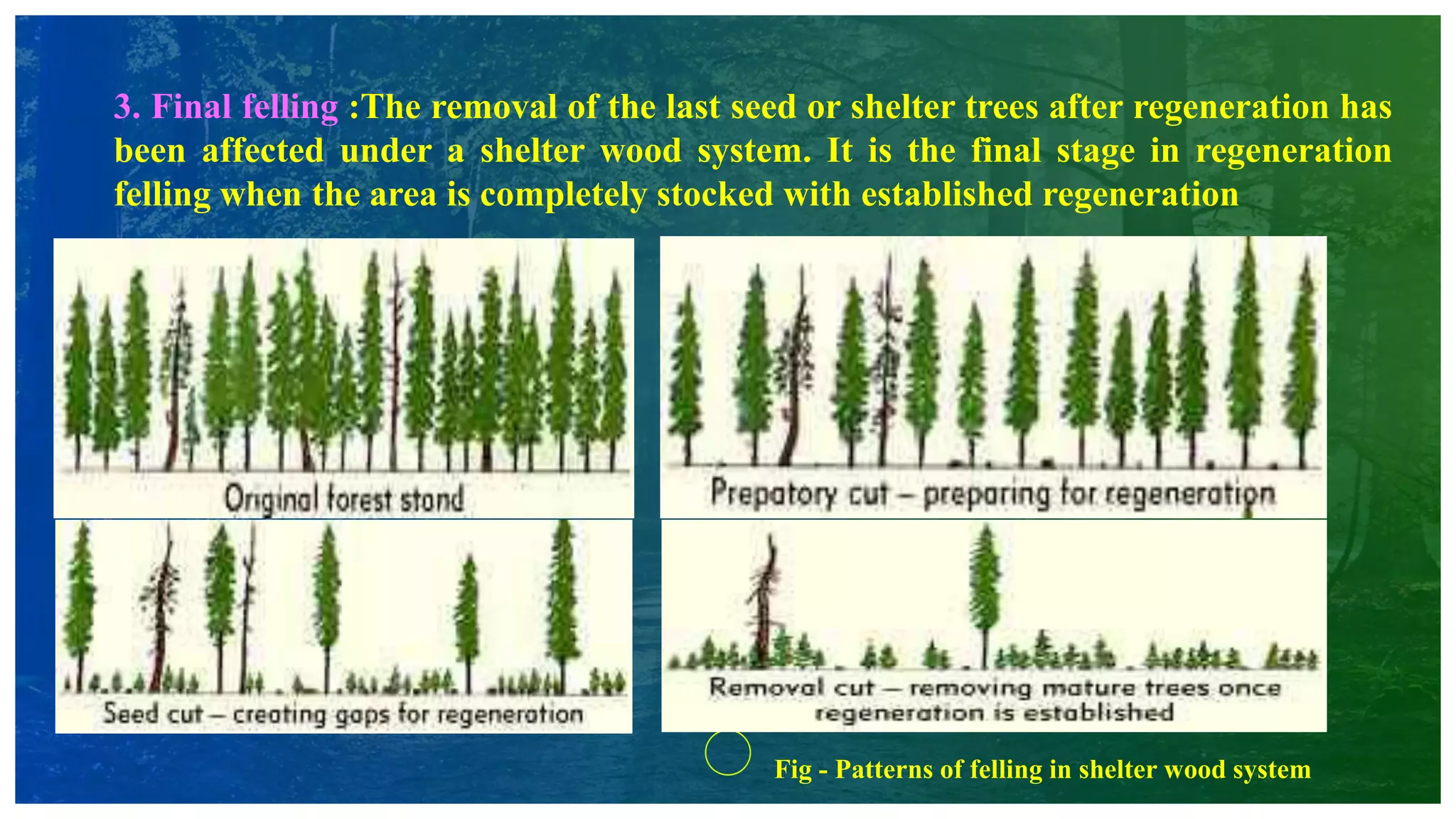 3. Final felling :The removal of the last seed or shelter trees after regeneration has been affected under a shelter wood system. It is the final stage in regeneration felling when the area is completely stocked with established regeneration

Original forest stand

Prepatory cut – preparing for regeneration

Seed cut – creating gaps for regeneration

Removal cut – removing mature trees once regeneration is established

Fig - Patterns of felling in shelter wood system